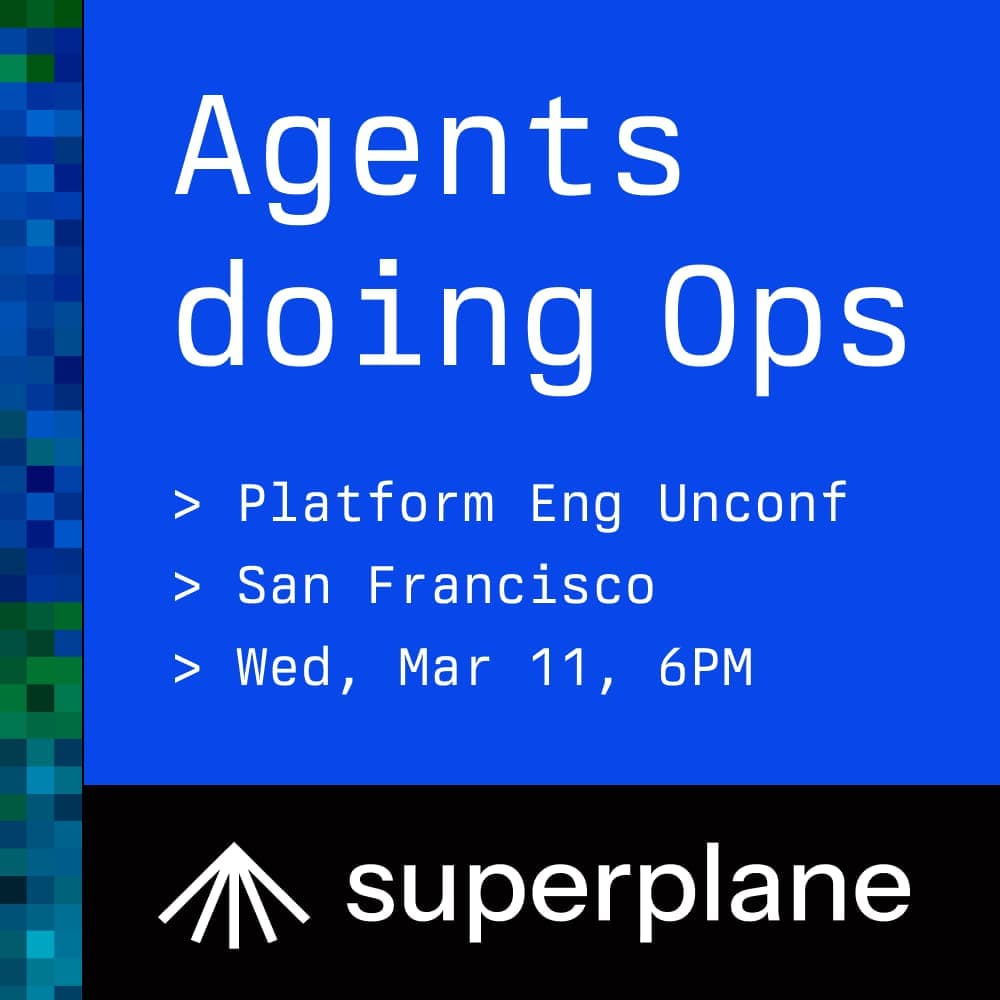 Agents doing Ops

> Platform Eng Unconf
> San Francisco
> Wed, Mar 11, 6PM

superplane